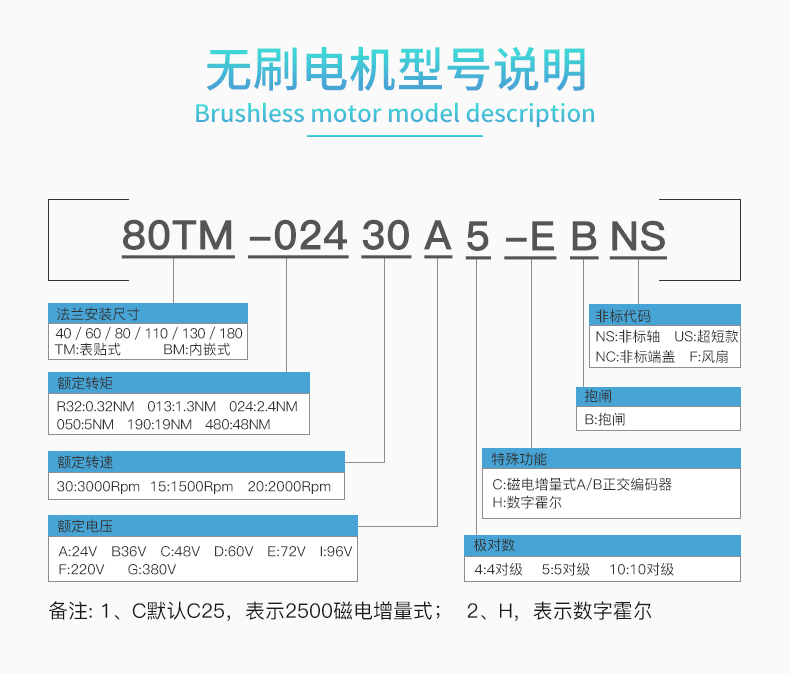 无刷电机型号说明

Brushless motor model description

80TM –024 30 A 5 –E B NS

法兰安装尺寸
40 / 60 / 80 / 110 / 130 / 180
TM:表贴式 BM:内嵌式

额定转矩
R32:0.32NM 013:1.3NM 024:2.4NM
050:5NM 190:19NM 480:48NM

额定转速
30:3000Rpm 15:1500Rpm 20:2000Rpm

额定电压
A:24V B36V C:48V D:60V E:72V I:96V
F:220V G:380V

非标代码
NS:非标轴 US:超短款
NC:非标端盖 F:风扇

抱闸
B:抱闸

特殊功能
C:磁电增量式A/B正交编码器
H:数字霍尔

极对数
4:4对级 5:5对级 10:10对级

备注: 1、C默认C25，表示2500磁电增量式； 2、H，表示数字霍尔